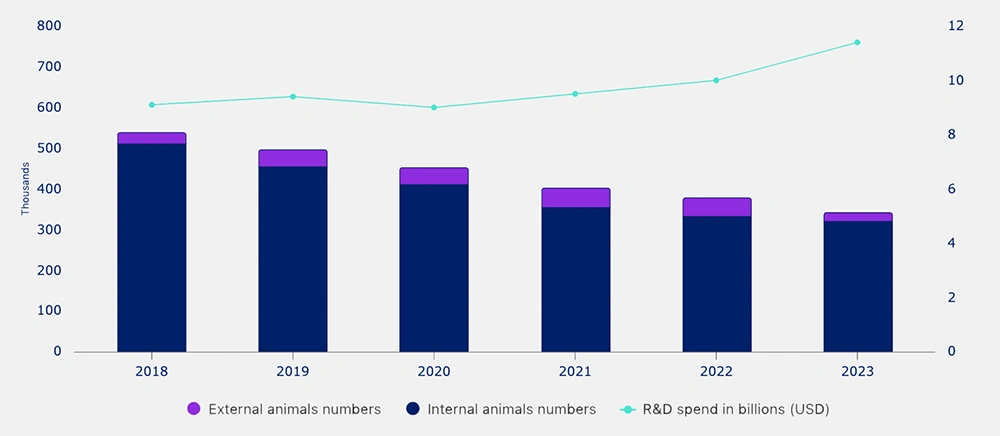 800
700
600
500
400
300
200
100
0

Thousands

12
10
8
6
4
2
0

2018
2019
2020
2021
2022
2023

External animals numbers
Internal animals numbers
R&D spend in billions (USD)